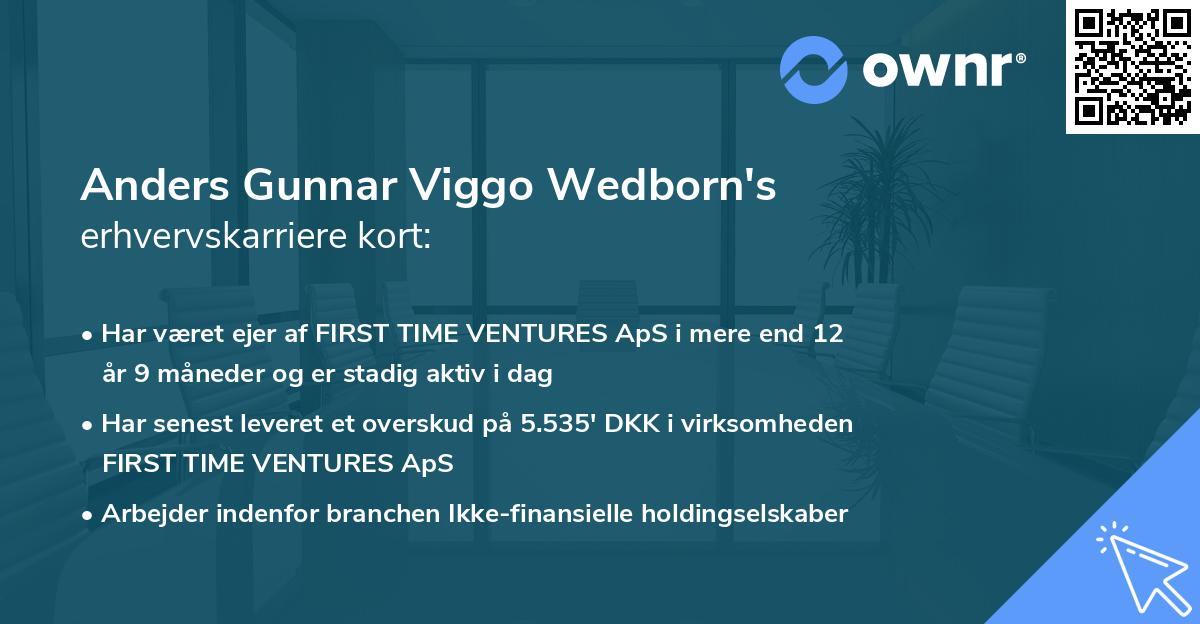 ownr®

Anders Gunnar Viggo Wedborn's erhvervskarriere kort:

• Har været ejer af FIRST TIME VENTURES ApS i mere end 12 år 9 måneder og er stadig aktiv i dag

• Har senest leveret et overskud på 5.535' DKK i virksomheden FIRST TIME VENTURES ApS

• Arbejder indenfor branchen Ikke-finansielle holdingselskaber